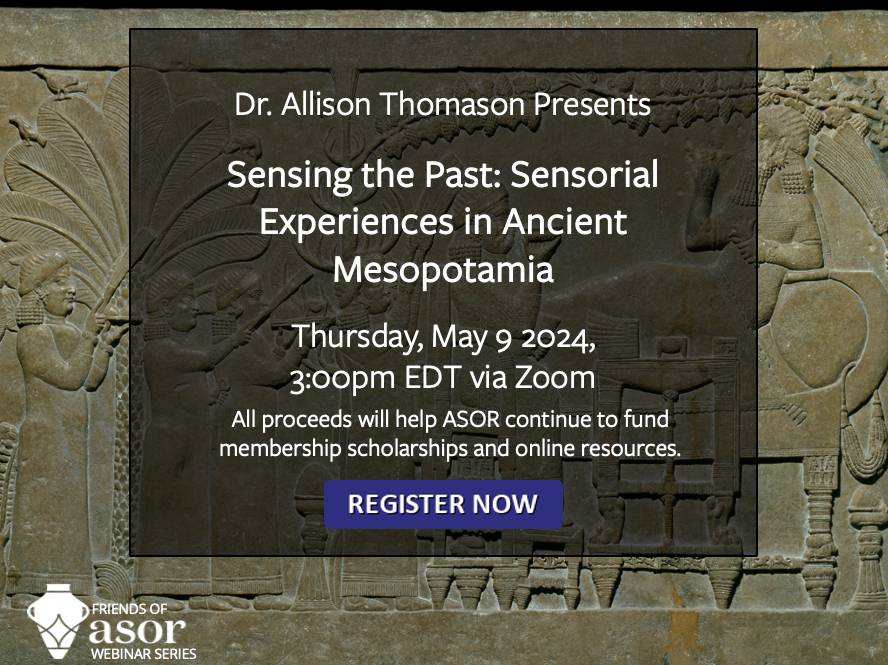 Dr. Allison Thomason Presents

Sensing the Past: Sensorial Experiences in Ancient Mesopotamia

Thursday, May 9 2024, 3:00pm EDT via Zoom

All proceeds will help ASOR continue to fund membership scholarships and online resources.

REGISTER NOW

FRIENDS OF
asor
WEBINAR SERIES